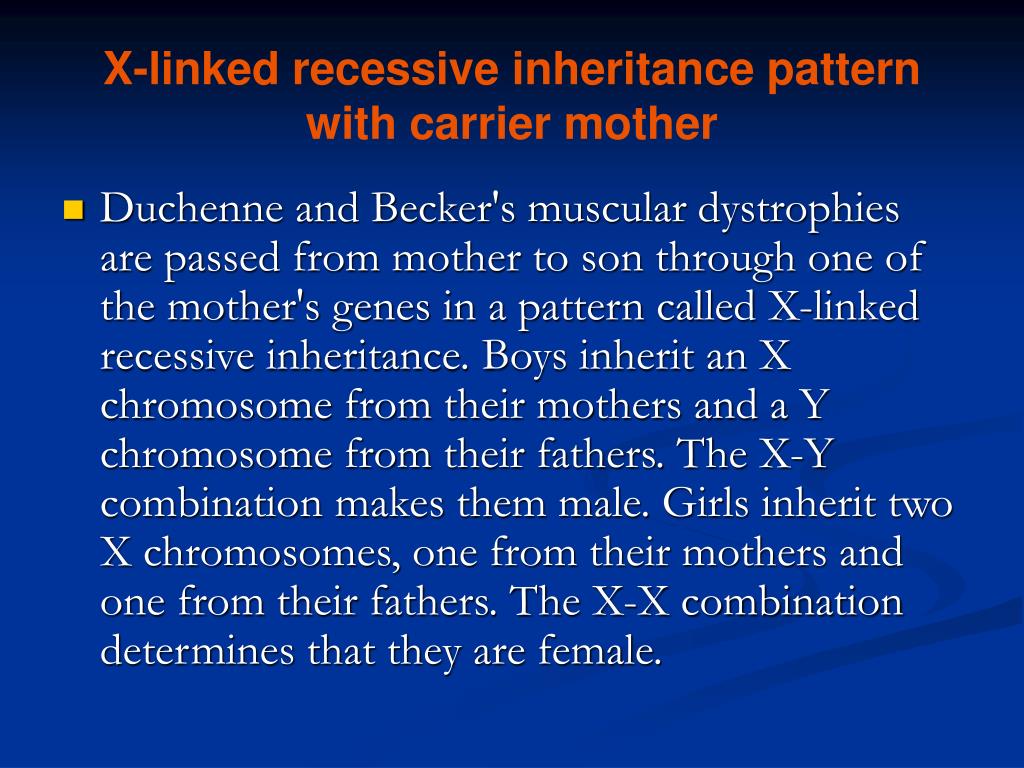 X-linked recessive inheritance pattern with carrier mother

Duchenne and Becker's muscular dystrophies are passed from mother to son through one of the mother's genes in a pattern called X-linked recessive inheritance. Boys inherit an X chromosome from their mothers and a Y chromosome from their fathers. The X-Y combination makes them male. Girls inherit two X chromosomes, one from their mothers and one from their fathers. The X-X combination determines that they are female.